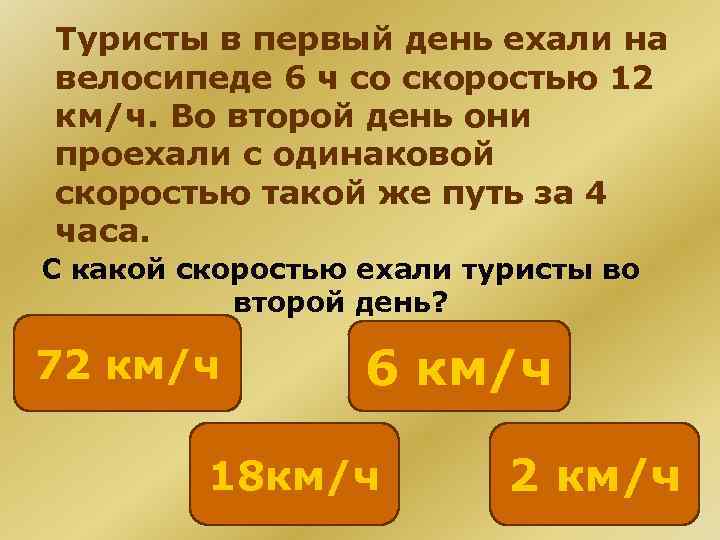 Туристы в первый день ехали на велосипеде 6 ч со скоростью 12 км/ч. Во второй день они проехали с одинаковой скоростью такой же путь за 4 часа.

С какой скоростью ехали туристы во второй день?

72 км/ч

6 км/ч

18км/ч

2 км/ч